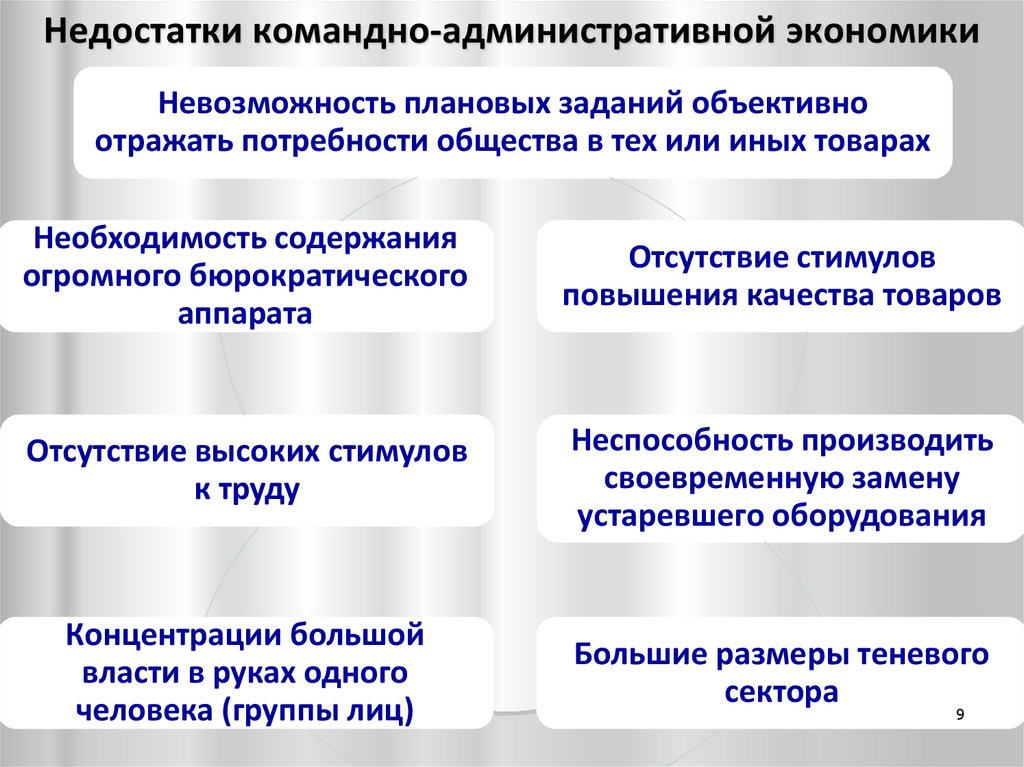 Недостатки командно-административной экономики

Невозможность плановых заданий объективно отражать потребности общества в тех или иных товарах

Необходимость содержания огромного бюрократического аппарата

Отсутствие стимулов повышения качества товаров

Отсутствие высоких стимулов к труду

Неспособность производить своевременную замену устаревшего оборудования

Концентрации большой власти в руках одного человека (группы лиц)

Большие размеры теневого сектора

9